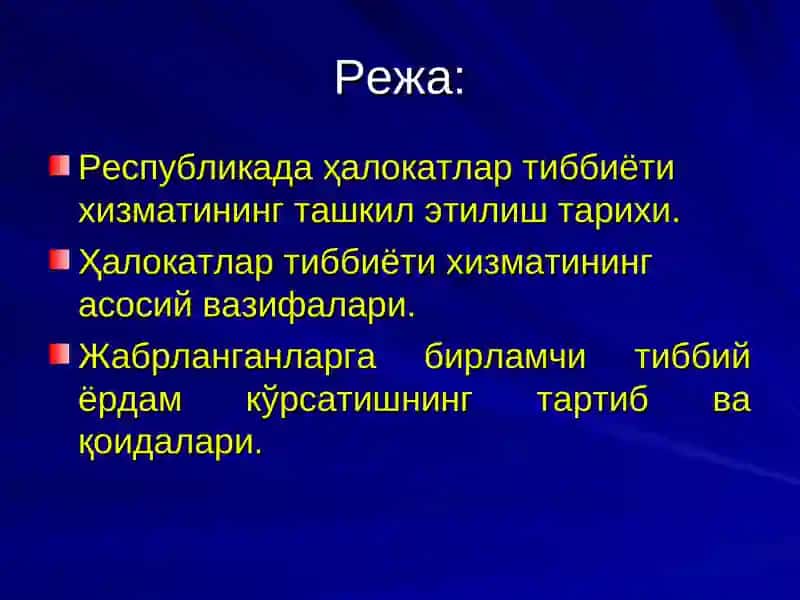 Режа:

Республикада ҳалокатлар тиббиёти хизматининг ташкил этилиш тарихи.

Ҳалокатлар тиббиёти хизматининг асосий вазифалари.

Жабрланганларга бирламчи тиббий ёрдам кўрсатишнинг тартиб ва қоидалари.